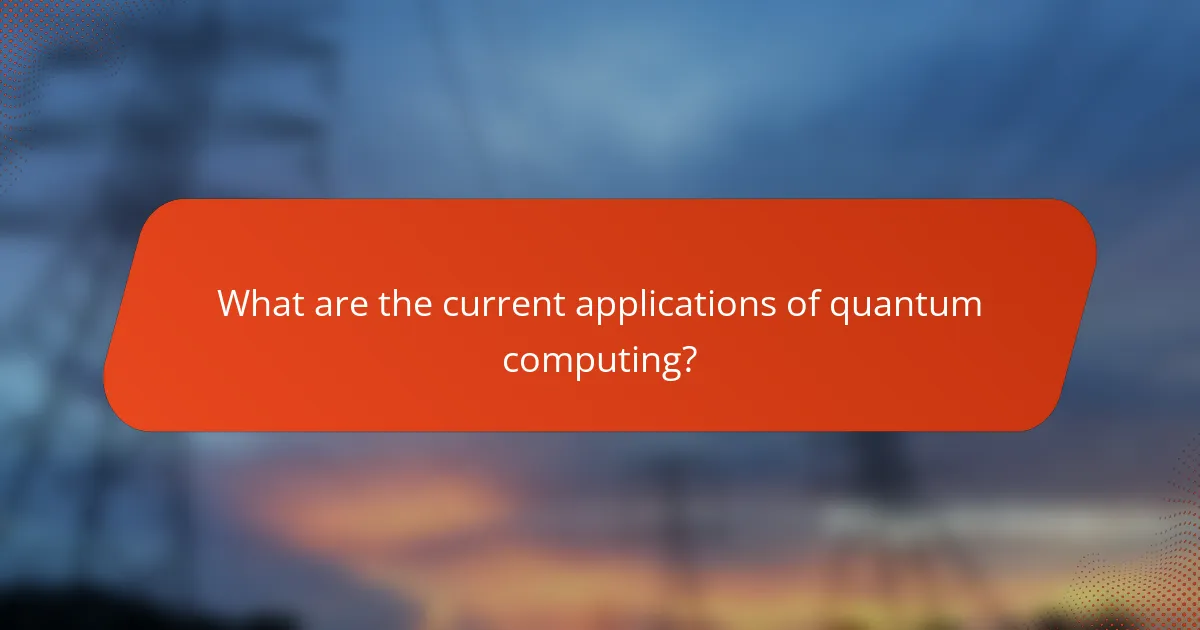 What are the current applications of quantum computing?